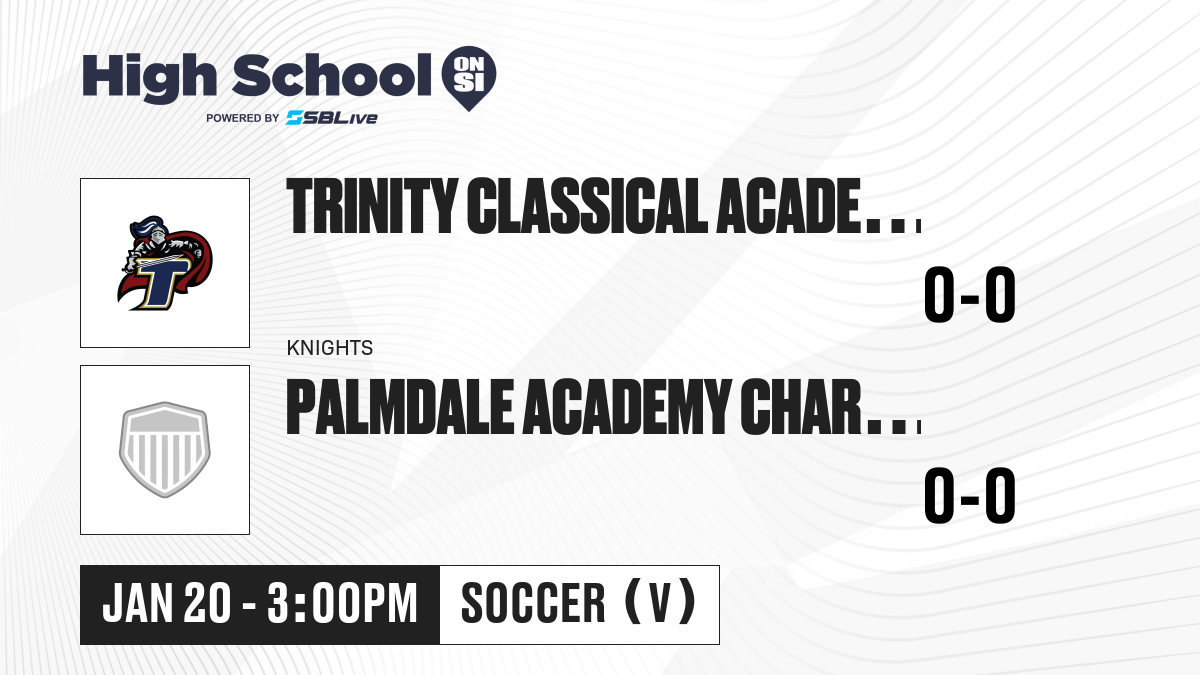 High School ON SI
POWERED BY SBLive

TRINITY CLASSICAL ACADE...

0-0

KNIGHTS

PALMDALE ACADEMY CHAR...

0-0

JAN 20 - 3:00PM

SOCCER (V)